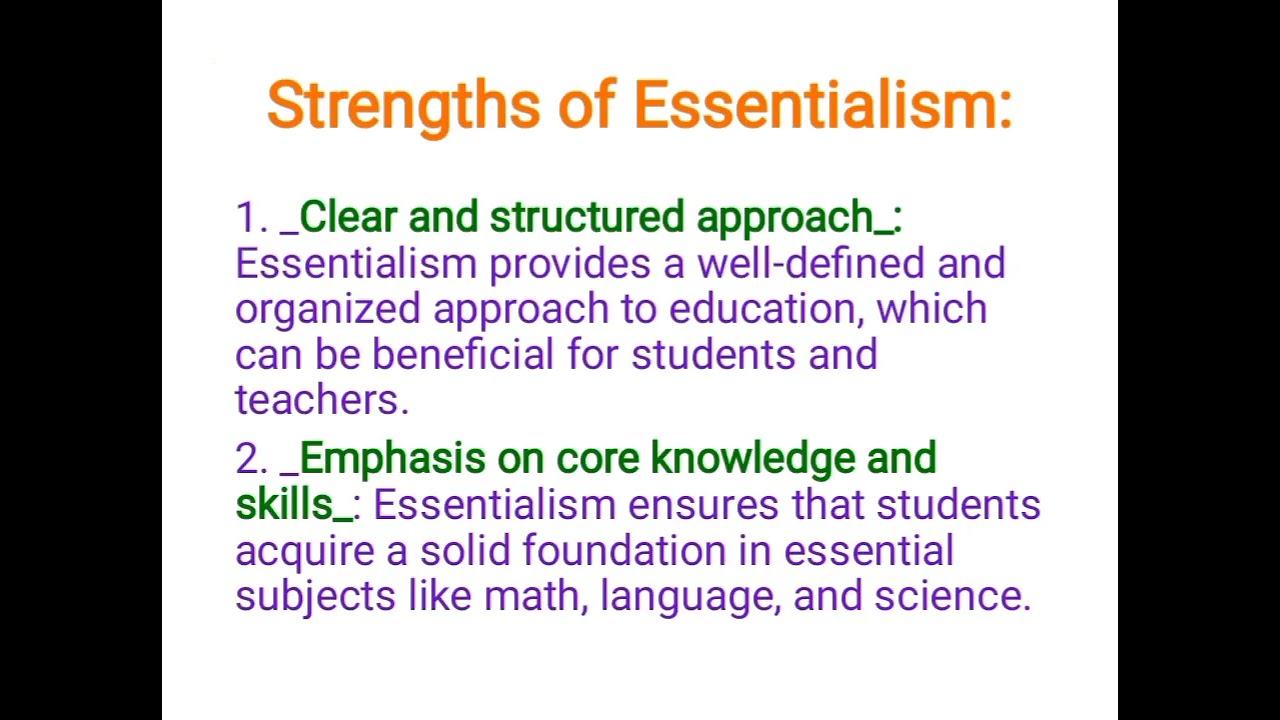 Strengths of Essentialism:

1. _Clear and structured approach_: Essentialism provides a well-defined and organized approach to education, which can be beneficial for students and teachers.

2. _Emphasis on core knowledge and skills_: Essentialism ensures that students acquire a solid foundation in essential subjects like math, language, and science.